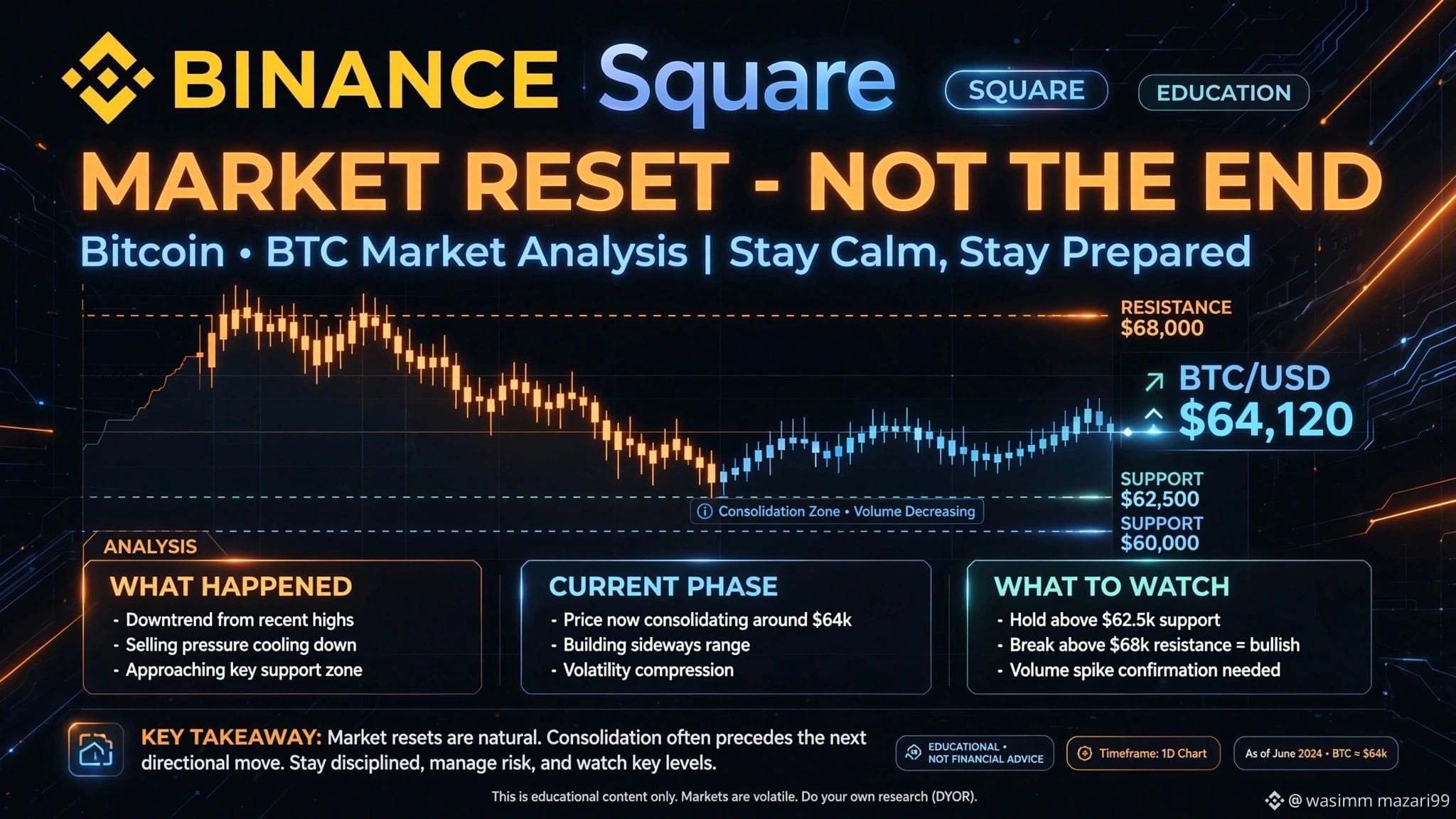 BINANCE Square SQUARE EDUCATION

MARKET RESET - NOT THE END

Bitcoin • BTC Market Analysis | Stay Calm, Stay Prepared

RESISTANCE $68,000

BTC/USD $64,120

SUPPORT $62,500

SUPPORT $60,000

Consolidation Zone • Volume Decreasing

ANALYSIS

WHAT HAPPENED
- Downtrend from recent highs
- Selling pressure cooling down
- Approaching key support zone

CURRENT PHASE
- Price now consolidating around $64k
- Building sideways range
- Volatility compression

WHAT TO WATCH
- Hold above $62.5k support
- Break above $68k resistance = bullish
- Volume spike confirmation needed

KEY TAKEAWAY: Market resets are natural. Consolidation often precedes the next directional move. Stay disciplined, manage risk, and watch key levels.

EDUCATIONAL • NOT FINANCIAL ADVICE

Timeframe: 1D Chart

As of June 2024 • BTC ≈ $64k

This is educational content only. Markets are volatile. Do your own research (DYOR).

@ wasimm mazari99